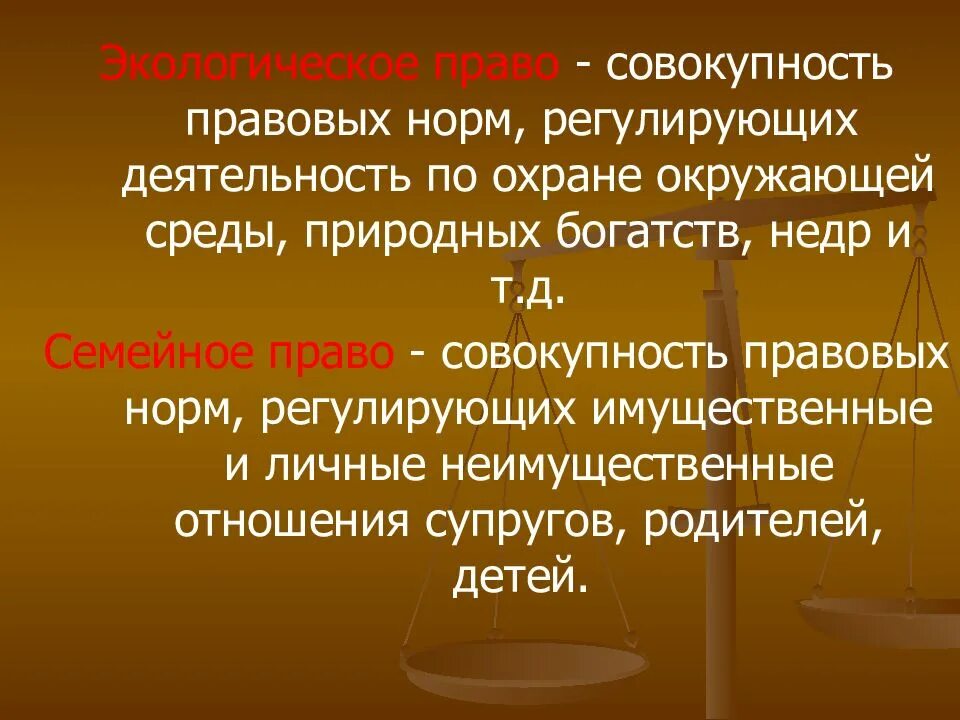 Экологическое право - совокупность правовых норм, регулирующих деятельность по охране окружающей среды, природных богатств, недр и т.д.

Семейное право - совокупность правовых норм, регулирующих имущественные и личные неимущественные отношения супругов, родителей, детей.